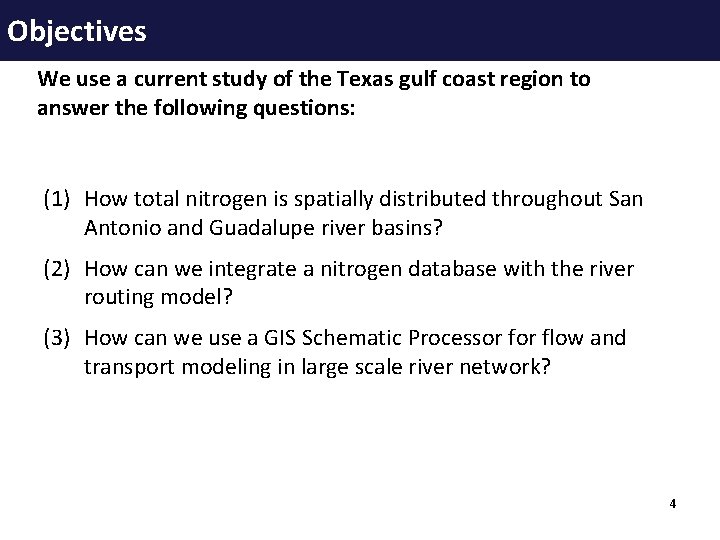 Objectives

We use a current study of the Texas gulf coast region to answer the following questions:

(1) How total nitrogen is spatially distributed throughout San Antonio and Guadalupe river basins?

(2) How can we integrate a nitrogen database with the river routing model?

(3) How can we use a GIS Schematic Processor for flow and transport modeling in large scale river network?

4